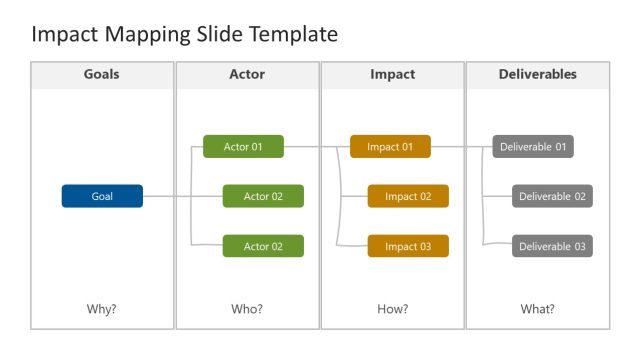 Impact Mapping Slide Template

Goals

Goal

Why?

Actor

Actor 01

Actor 02

Actor 02

Who?

Impact

Impact 01

Impact 02

Impact 03

How?

Deliverables

Deliverable 01

Deliverable 02

Deliverable 03

What?